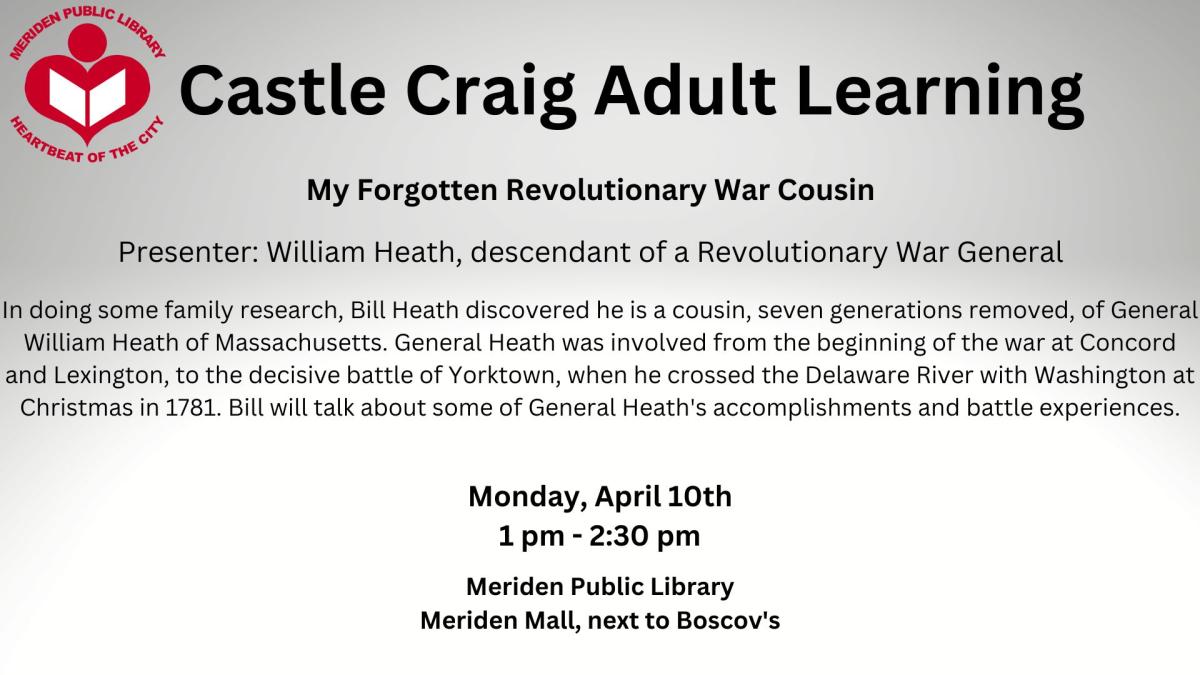 MERIDEN PUBLIC LIBRARY
HEARTBEAT OF THE CITY

Castle Craig Adult Learning

My Forgotten Revolutionary War Cousin

Presenter: William Heath, descendant of a Revolutionary War General

In doing some family research, Bill Heath discovered he is a cousin, seven generations removed, of General William Heath of Massachusetts. General Heath was involved from the beginning of the war at Concord and Lexington, to the decisive battle of Yorktown, when he crossed the Delaware River with Washington at Christmas in 1781. Bill will talk about some of General Heath's accomplishments and battle experiences.

Monday, April 10th
1 pm - 2:30 pm

Meriden Public Library
Meriden Mall, next to Boscov's